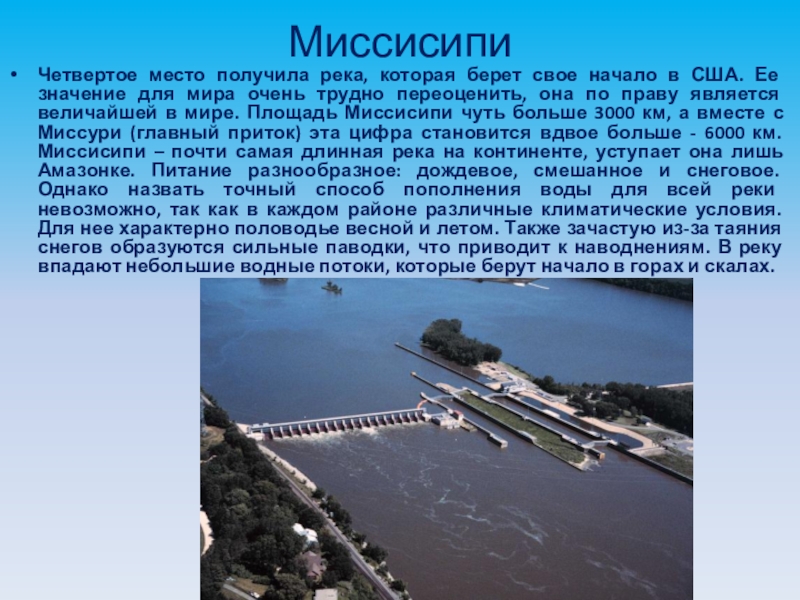 Миссисипи

• Четвертое место получила река, которая берет свое начало в США. Ее значение для мира очень трудно переоценить, она по праву является величайшей в мире. Площадь Миссисипи чуть больше 3000 км, а вместе с Миссури (главный приток) эта цифра становится вдвое больше - 6000 км. Миссисипи – почти самая длинная река на континенте, уступает она лишь Амазонке. Питание разнообразное: дождевое, смешанное и снеговое. Однако назвать точный способ пополнения воды для всей реки невозможно, так как в каждом районе различные климатические условия. Для нее характерно половодье весной и летом. Также зачастую из-за таяния снегов образуются сильные паводки, что приводит к наводнениям. В реку впадают небольшие водные потоки, которые берут начало в горах и скалах.